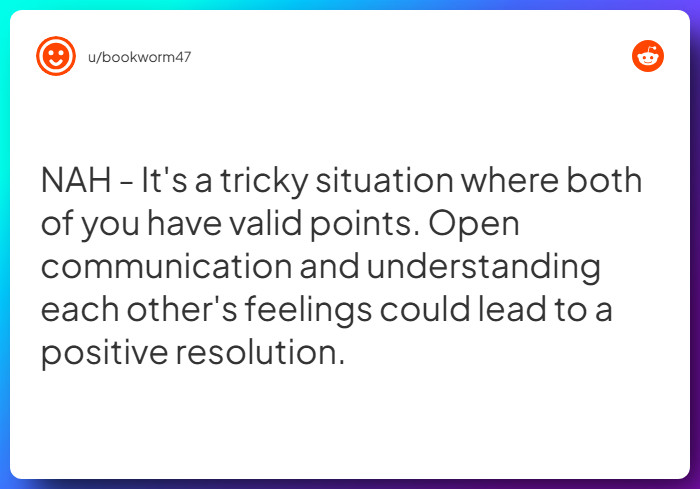 u/bookworm47

NAH - It's a tricky situation where both of you have valid points. Open communication and understanding each other's feelings could lead to a positive resolution.